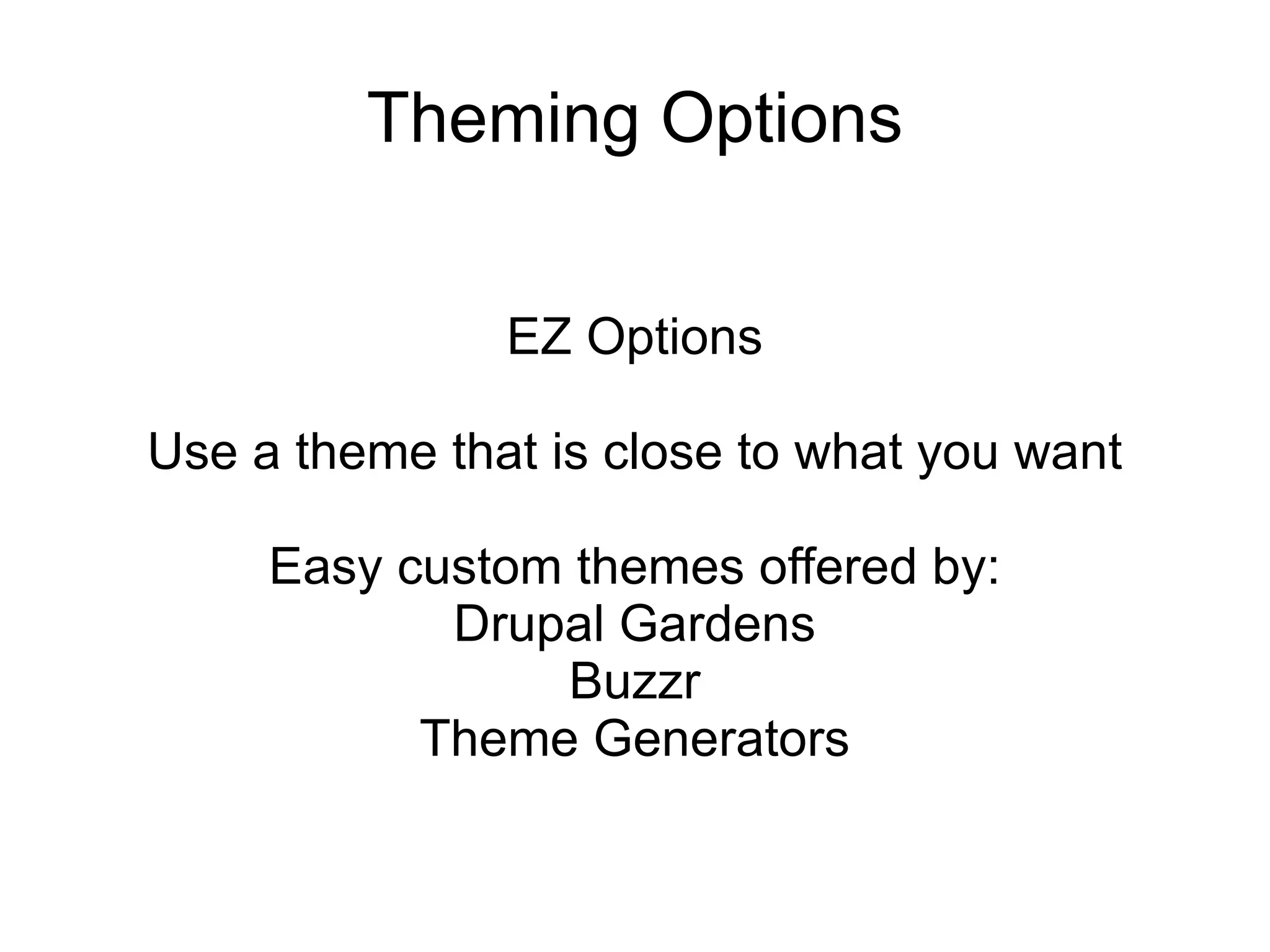 Theming Options

EZ Options

Use a theme that is close to what you want

Easy custom themes offered by:
Drupal Gardens
Buzzr
Theme Generators